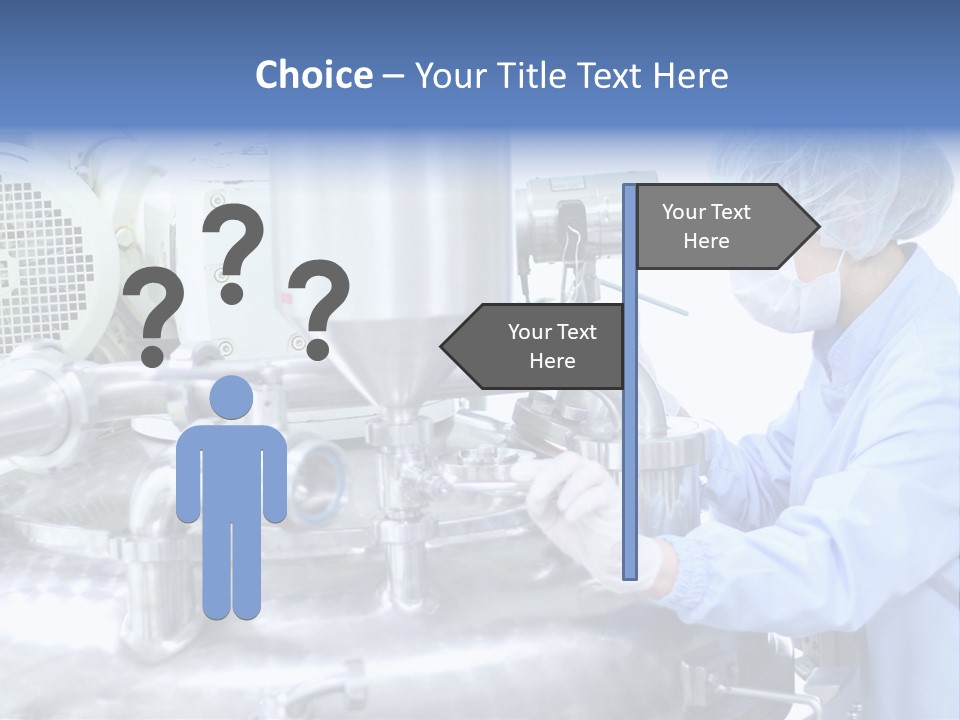 Choice – Your Title Text Here

? ? ?

Your Text Here

Your Text Here